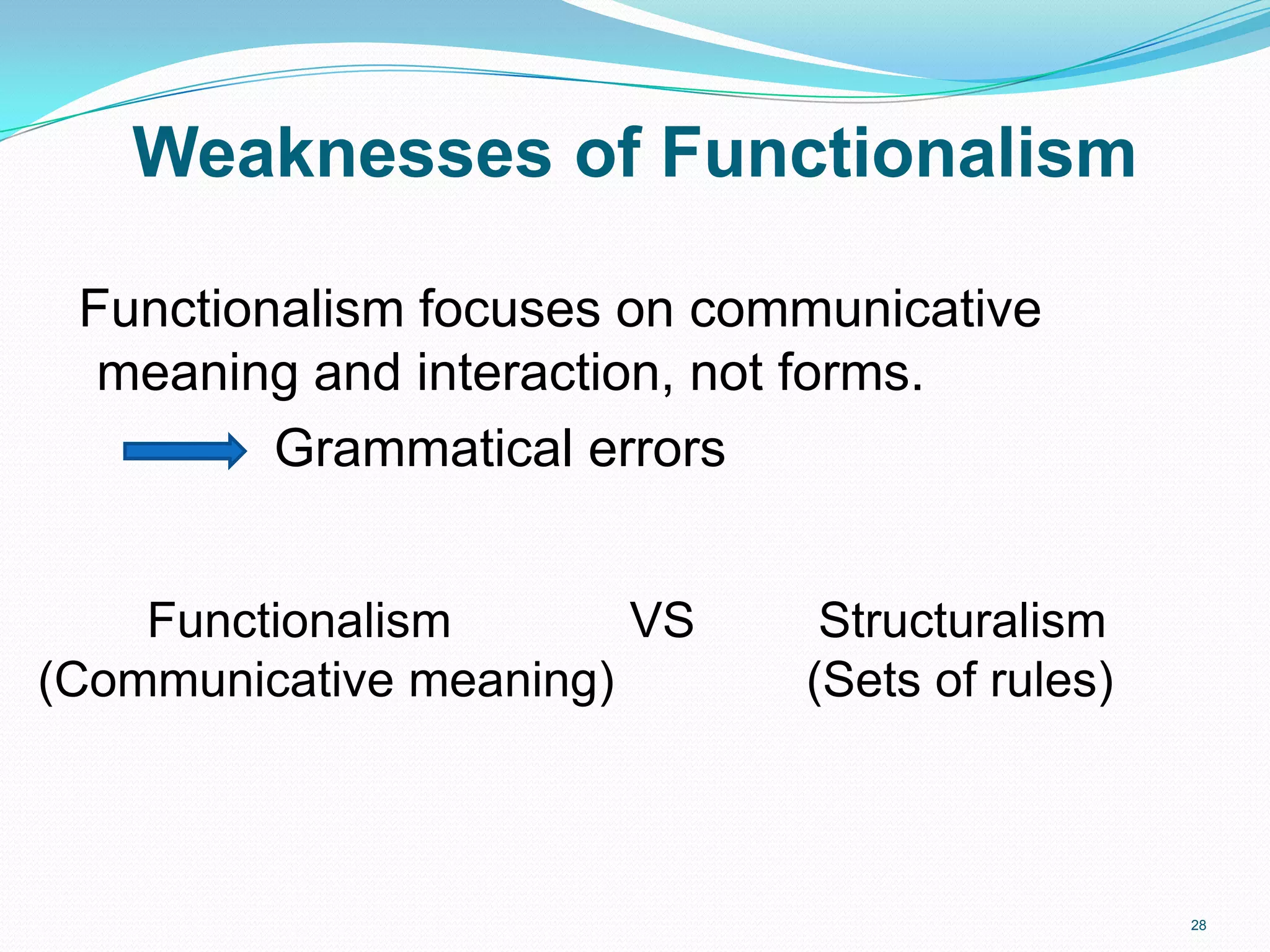 Weaknesses of Functionalism

Functionalism focuses on communicative meaning and interaction, not forms.

Grammatical errors

Functionalism VS Structuralism
(Communicative meaning) (Sets of rules)

28